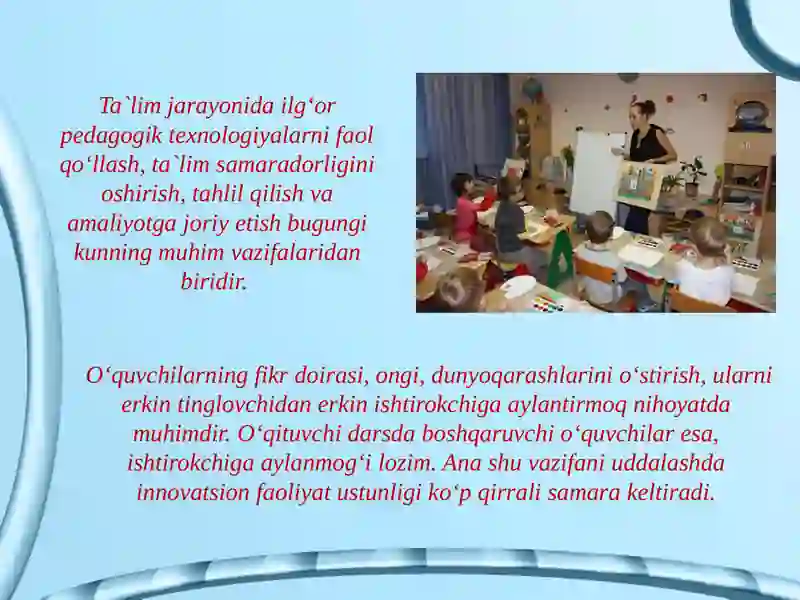 Ta`lim jarayonida ilg‘or pedagogik texnologiyalarni faol qo‘llash, ta`lim samaradorligini oshirish, tahlil qilish va amaliyotga joriy etish bugungi kunning muhim vazifalaridan biridir.

O‘quvchilarning fikr doirasi, ongi, dunyoqarashlarini o‘stirish, ularni erkin tinglovchidan erkin ishtirokchiga aylantirmoq nihoyatda muhimdir. O‘qituvchi darsda boshqaruvchi o‘quvchilar esa, ishtirokchiga aylanmog‘i lozim. Ana shu vazifani uddalashda innovatsion faoliyat ustunligi ko‘p qirrali samara keltiradi.